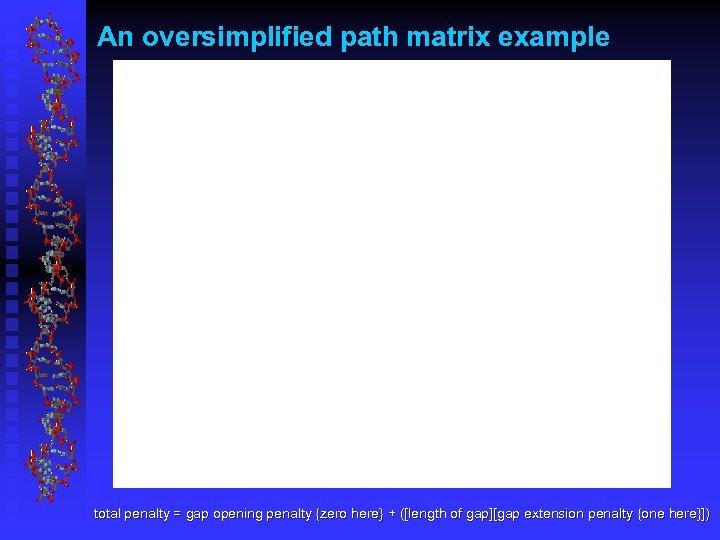 An oversimplified path matrix example

total penalty = gap opening penalty {zero here} + ([length of gap][gap extension penalty {one here}])